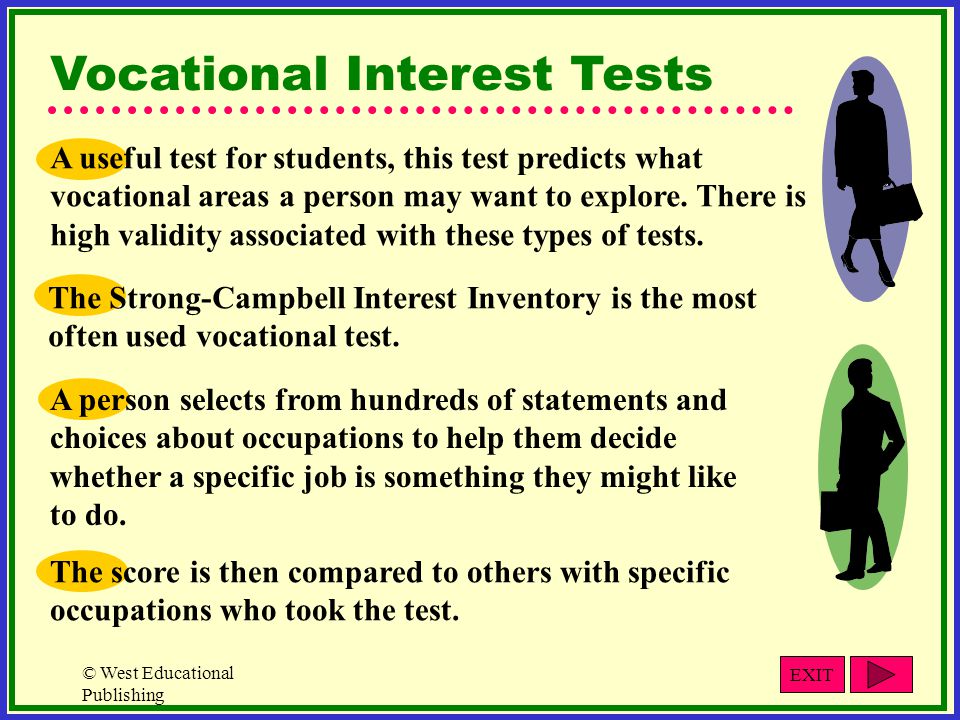 Vocational Interest Tests

A useful test for students, this test predicts what vocational areas a person may want to explore. There is high validity associated with these types of tests.

The Strong-Campbell Interest Inventory is the most often used vocational test.

A person selects from hundreds of statements and choices about occupations to help them decide whether a specific job is something they might like to do.

The score is then compared to others with specific occupations who took the test.

© West Educational Publishing

EXIT